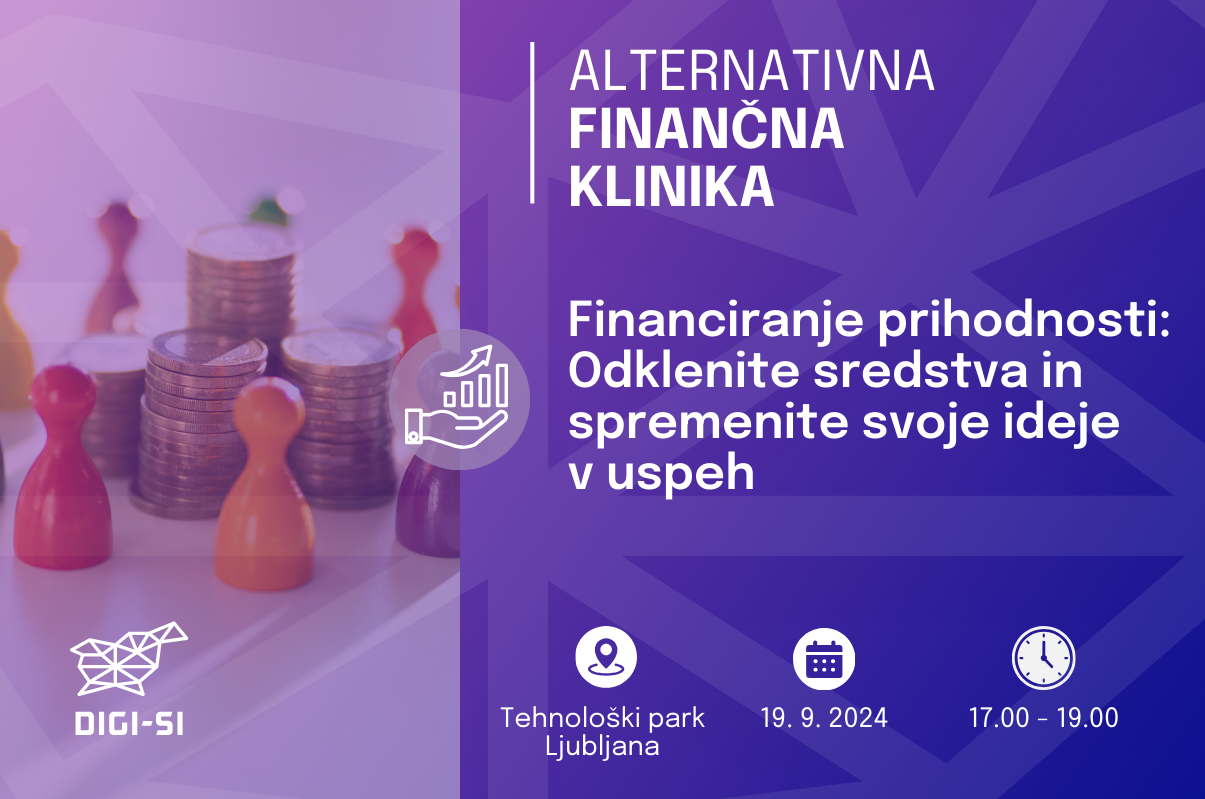 ALTERNATIVNA
FINANČNA
KLINIKA

Financiranje prihodnosti: Odklenite sredstva in spremenite svoje ideje v uspeh

DIGI-SI

Tehnološki park Ljubljana

19. 9. 2024

17.00 - 19.00